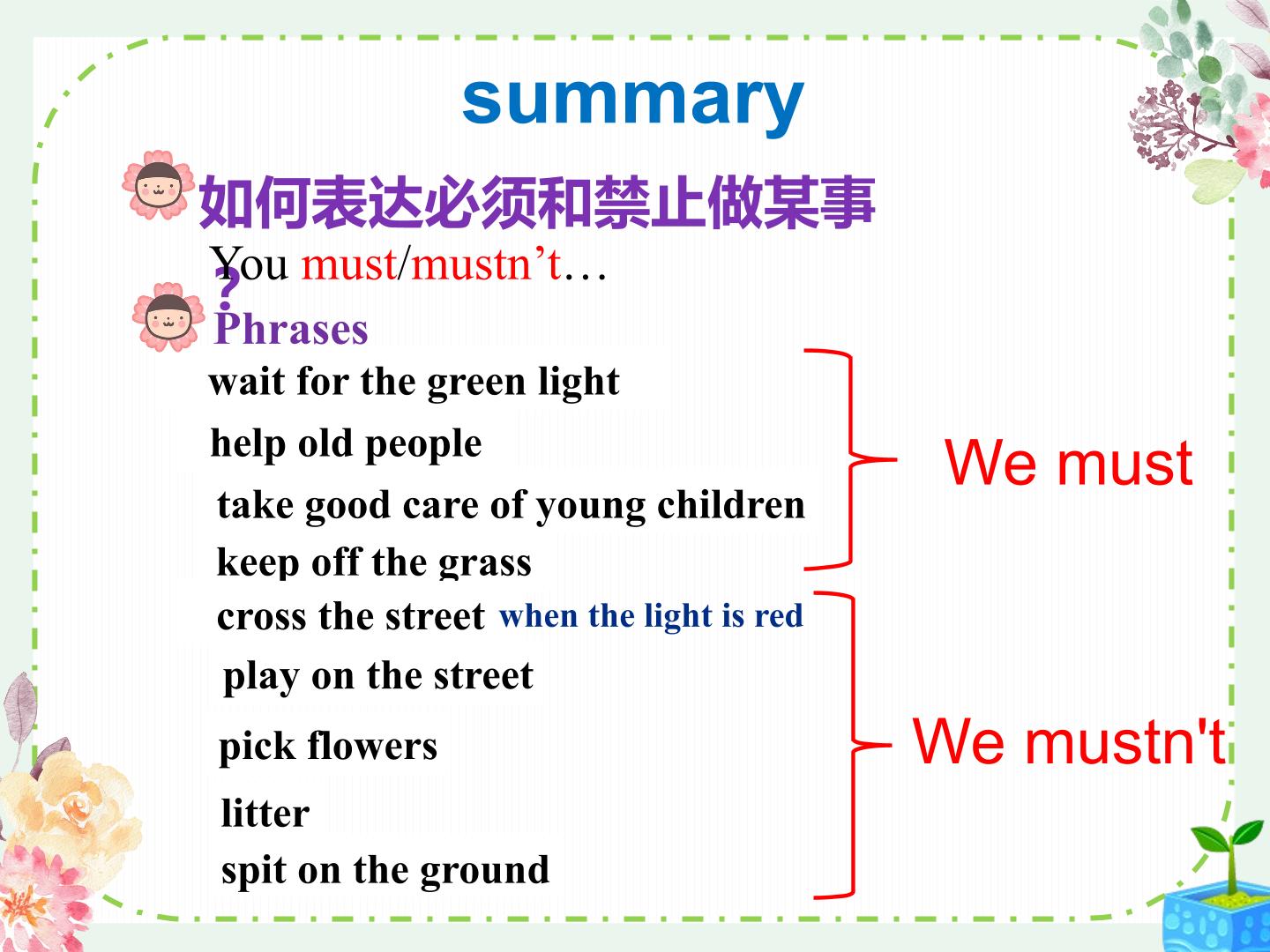 summary

如何表达必须和禁止做某事?

You must/mustn’t…

Phrases

wait for the green light

help old people

take good care of young children

keep off the grass

We must

cross the street when the light is red

play on the street

pick flowers

litter

spit on the ground

We mustn't